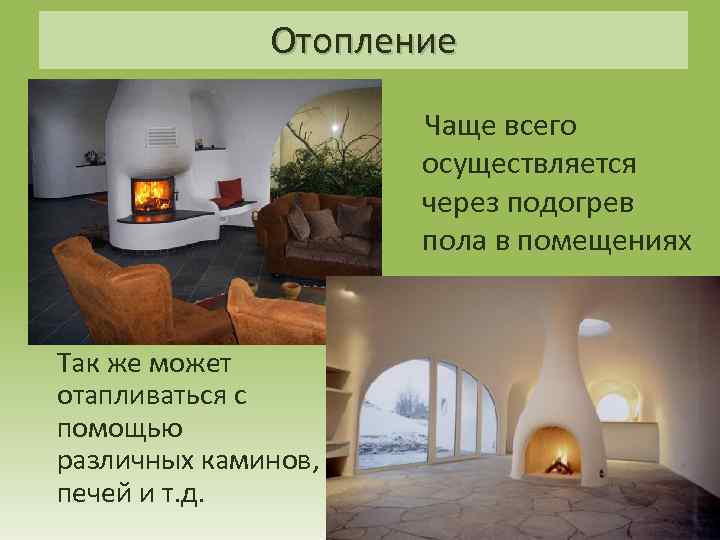 Отопление

Чаще всего осуществляется через подогрев пола в помещениях

Так же может отапливаться с помощью различных каминов, печей и т.д.